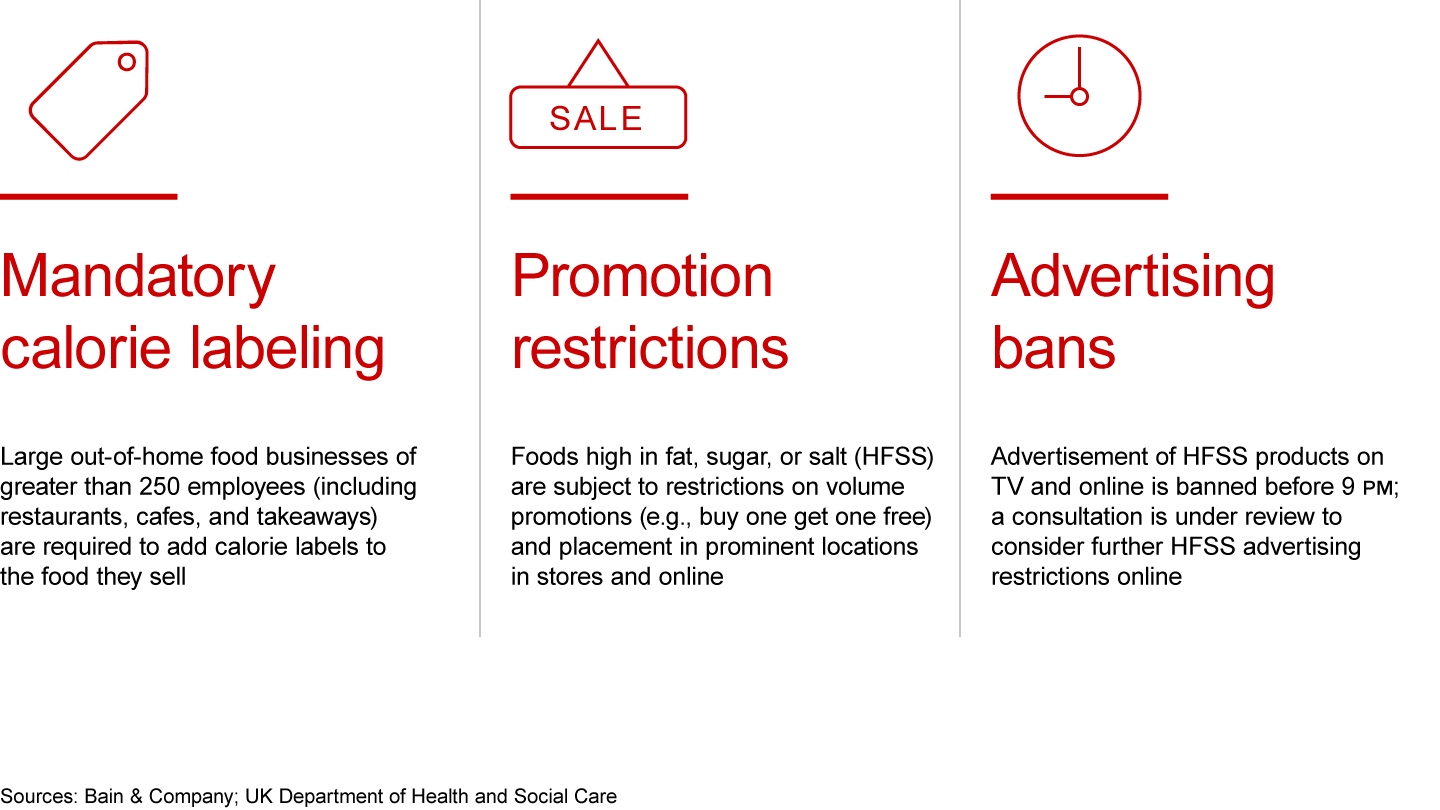 Mandatory calorie labeling

Large out-of-home food businesses of greater than 250 employees (including restaurants, cafes, and takeaways) are required to add calorie labels to the food they sell

SALE

Promotion restrictions

Foods high in fat, sugar, or salt (HFSS) are subject to restrictions on volume promotions (e.g., buy one get one free) and placement in prominent locations in stores and online

Advertising bans

Advertisement of HFSS products on TV and online is banned before 9 PM; a consultation is under review to consider further HFSS advertising restrictions online

Sources: Bain & Company; UK Department of Health and Social Care